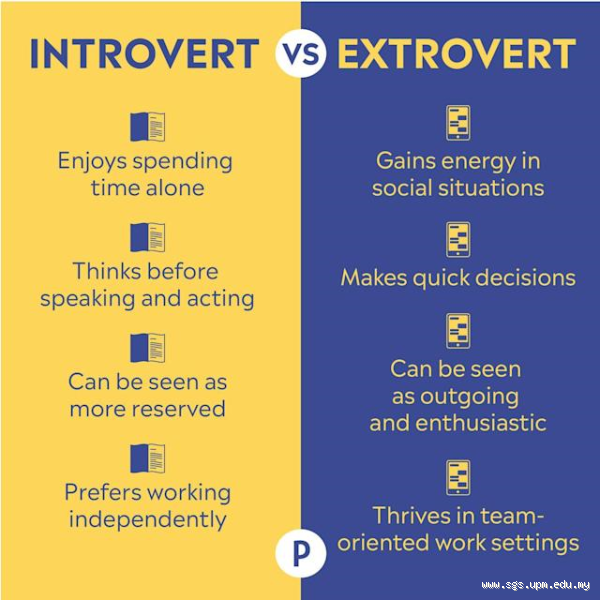 INTROVERT VS EXTROVERT

Enjoys spending time alone

Thinks before speaking and acting

Can be seen as more reserved

Prefers working independently

Gains energy in social situations

Makes quick decisions

Can be seen as outgoing and enthusiastic

Thrives in team-oriented work settings

P

www.sgs.upm.edu.my